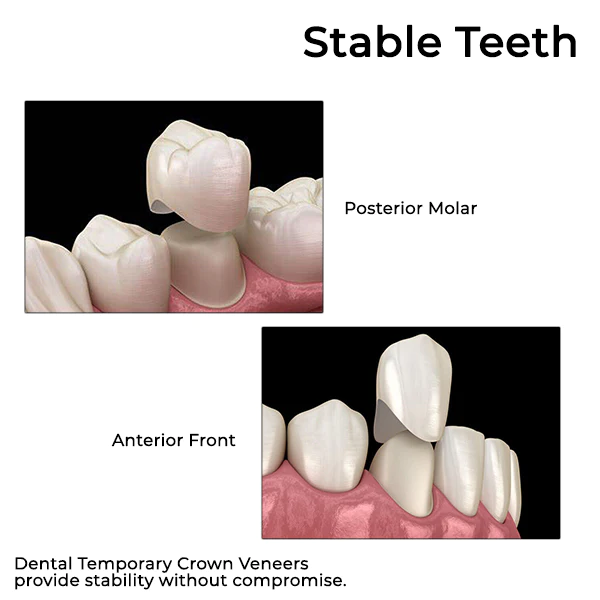 Stable Teeth

Posterior Molar

Anterior Front

Dental Temporary Crown Veneers provide stability without compromise.